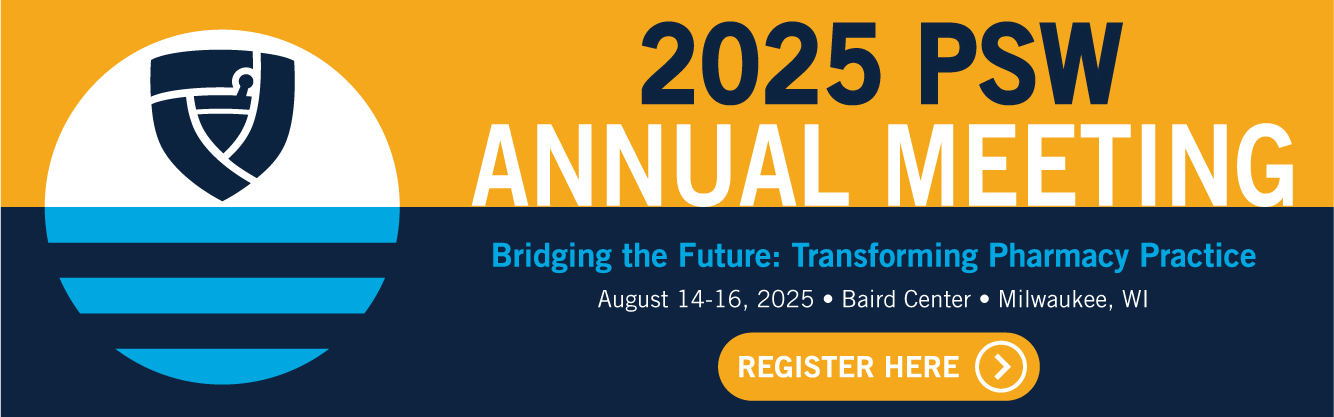 2025 PSW
ANNUAL MEETING

Bridging the Future: Transforming Pharmacy Practice

August 14-16, 2025 • Baird Center • Milwaukee, WI

REGISTER HERE